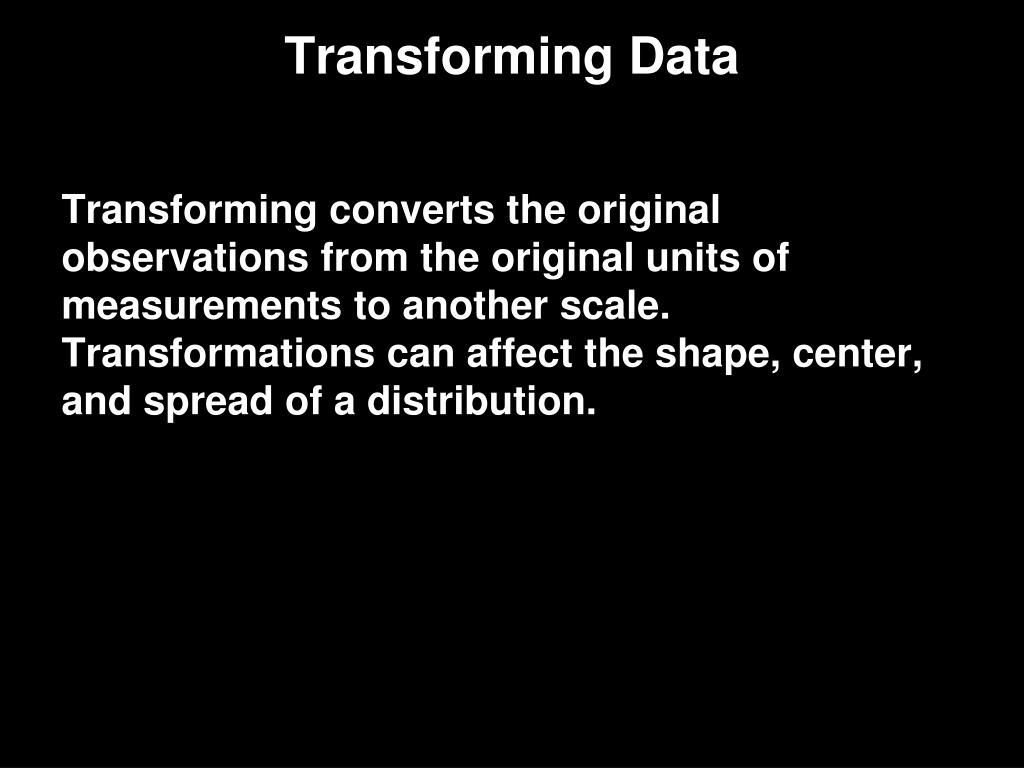 Transforming Data

Transforming converts the original observations from the original units of measurements to another scale. Transformations can affect the shape, center, and spread of a distribution.